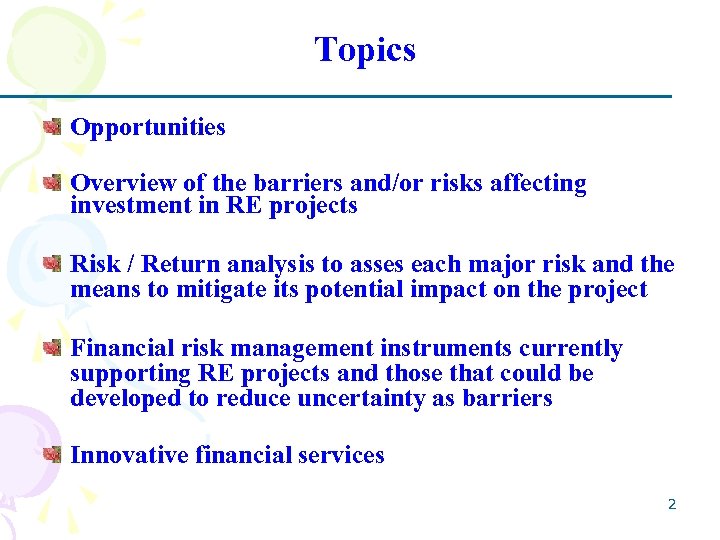 Topics

Opportunities

Overview of the barriers and/or risks affecting investment in RE projects

Risk / Return analysis to asses each major risk and the means to mitigate its potential impact on the project

Financial risk management instruments currently supporting RE projects and those that could be developed to reduce uncertainty as barriers

Innovative financial services

2